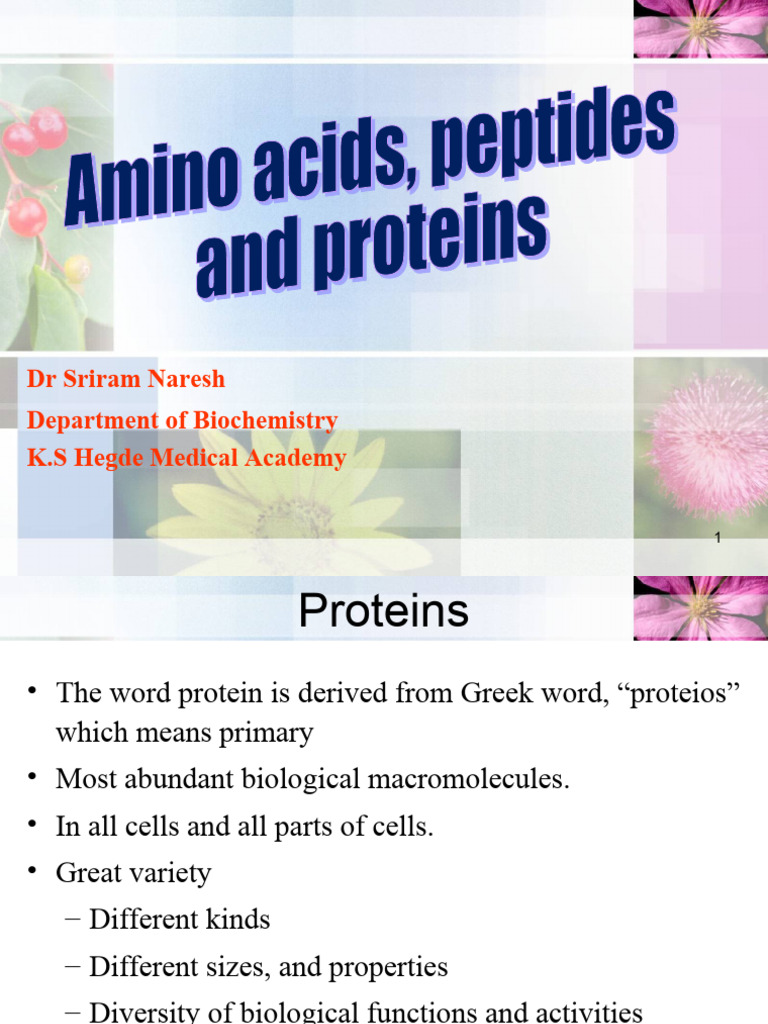 Amino acids, peptides and proteins

Dr Sriram Naresh
Department of Biochemistry
K.S Hegde Medical Academy

1

Proteins

• The word protein is derived from Greek word, “proteios” which means primary
• Most abundant biological macromolecules.
• In all cells and all parts of cells.
• Great variety
– Different kinds
– Different sizes, and properties
– Diversity of biological functions and activities